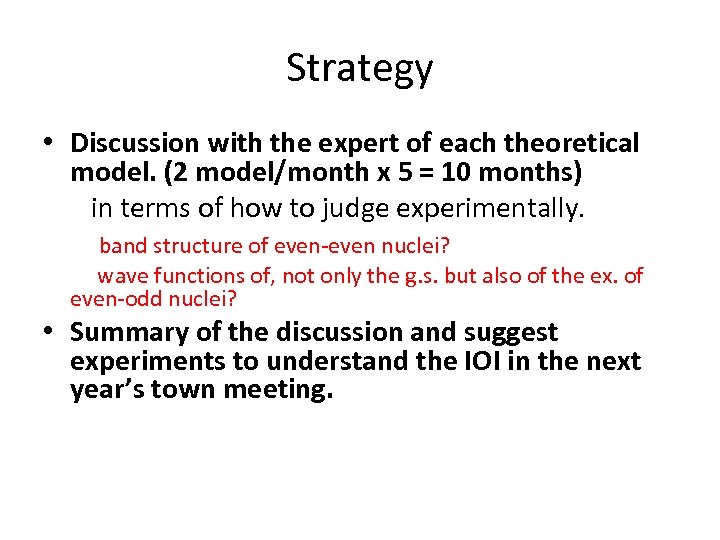 Strategy

• Discussion with the expert of each theoretical model. (2 model/month x 5 = 10 months)

in terms of how to judge experimentally.

band structure of even-even nuclei?

wave functions of, not only the g.s. but also of the ex. of even-odd nuclei?

• Summary of the discussion and suggest experiments to understand the IOI in the next year's town meeting.